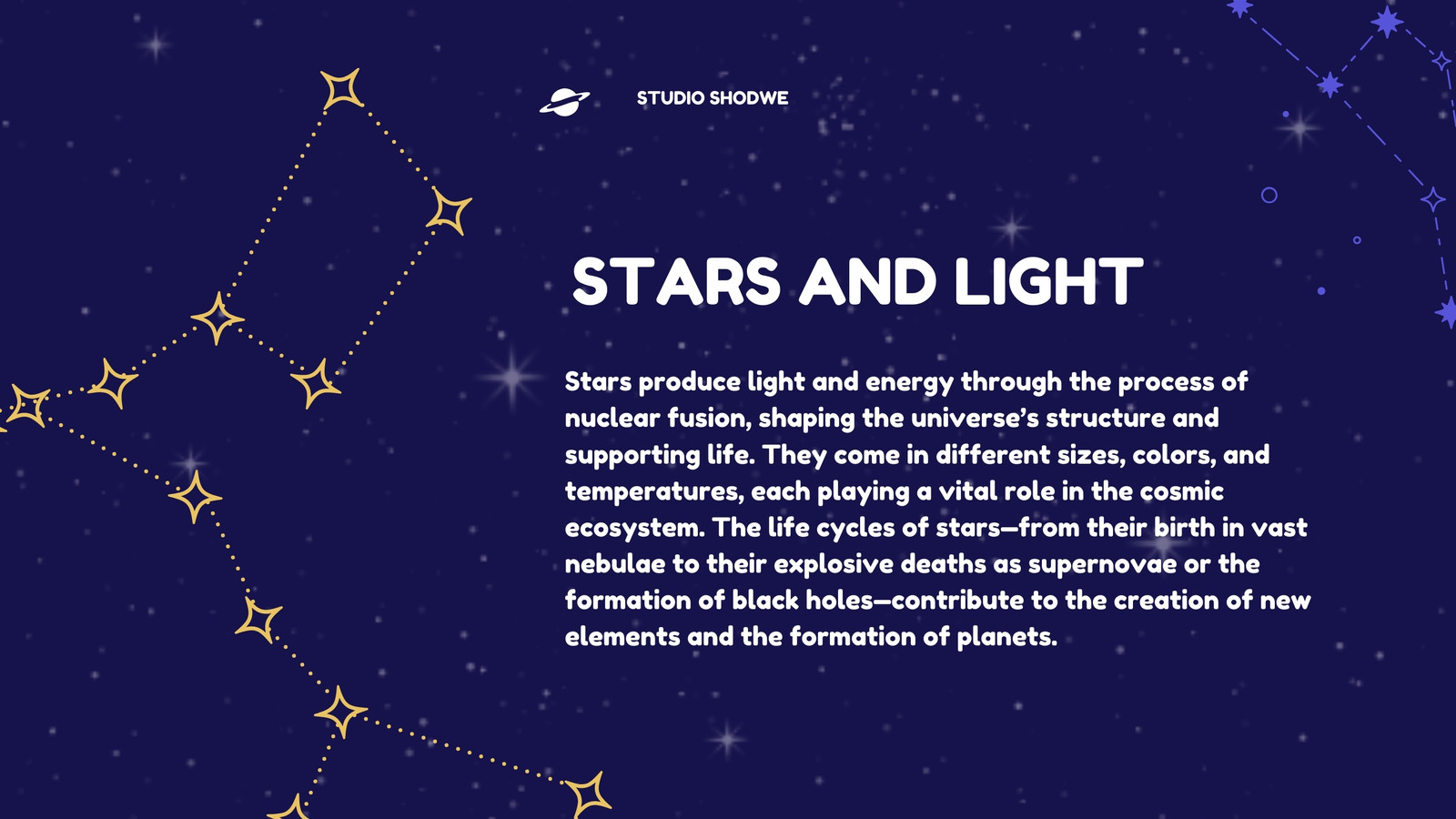 STUDIO SHODWE

STARS AND LIGHT

Stars produce light and energy through the process of nuclear fusion, shaping the universe's structure and supporting life. They come in different sizes, colors, and temperatures, each playing a vital role in the cosmic ecosystem. The life cycles of stars—from their birth in vast nebulae to their explosive deaths as supernovae or the formation of black holes—contribute to the creation of new elements and the formation of planets.